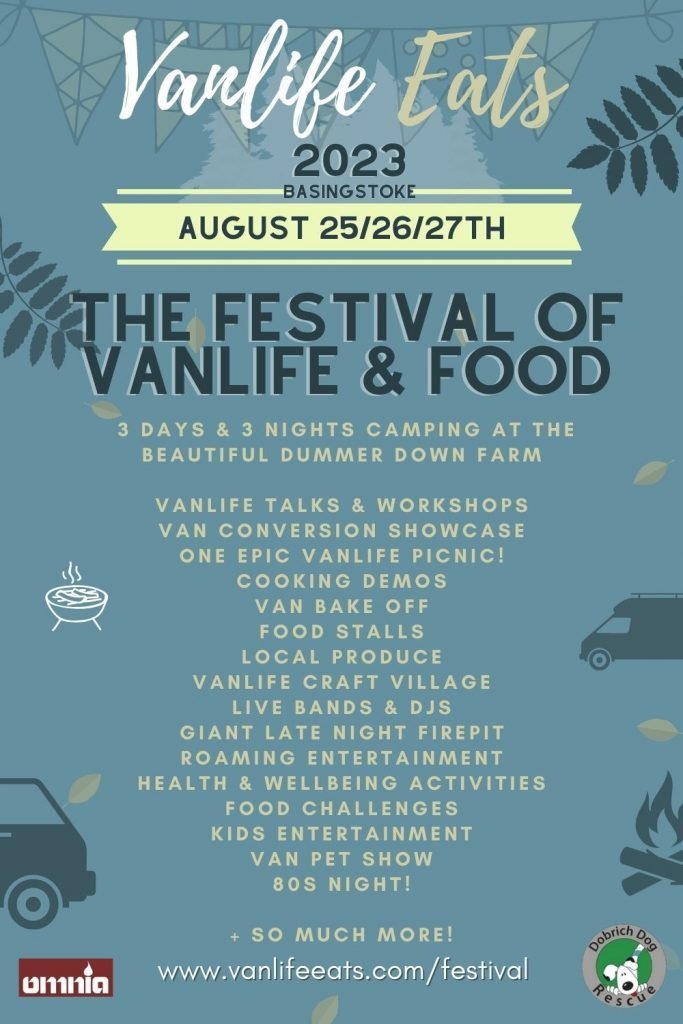 Vanlife Eats
2023
BASINGSTOKE
AUGUST 25/26/27TH

THE FESTIVAL OF VANLIFE & FOOD

3 DAYS & 3 NIGHTS CAMPING AT THE BEAUTIFUL DUMMER DOWN FARM

VANLIFE TALKS & WORKSHOPS
VAN CONVERSION SHOWCASE
ONE EPIC VANLIFE PICNIC!
COOKING DEMOS
VAN BAKE OFF
FOOD STALLS
LOCAL PRODUCE
VANLIFE CRAFT VILLAGE
LIVE BANDS & DJS
GIANT LATE NIGHT FIREPIT
ROAMING ENTERTAINMENT
HEALTH & WELLBEING ACTIVITIES
FOOD CHALLENGES
KIDS ENTERTAINMENT
VAN PET SHOW
80S NIGHT!

+ SO MUCH MORE!

omnia
www.vanlifeeats.com/festival
Dobrich Dog Rescue